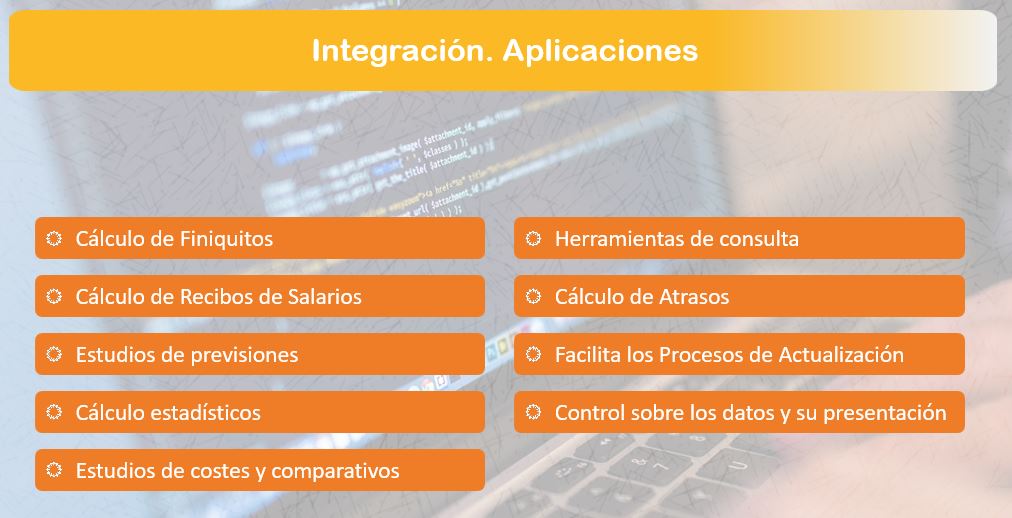 Integración. Aplicaciones

Cálculo de Finiquitos

Cálculo de Recibos de Salarios

Estudios de previsiones

Cálculo estadísticos

Estudios de costes y comparativos

Herramientas de consulta

Cálculo de Atrasos

Facilita los Procesos de Actualización

Control sobre los datos y su presentación